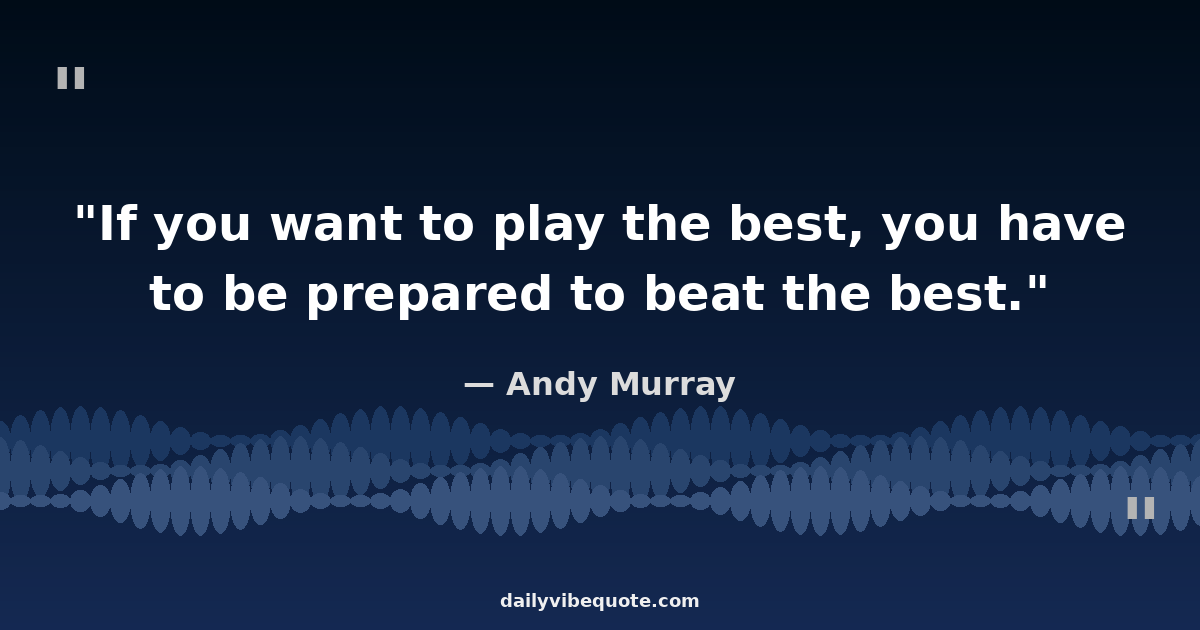 "

"If you want to play the best, you have to be prepared to beat the best."

— Andy Murray

"

dailyvibequote.com